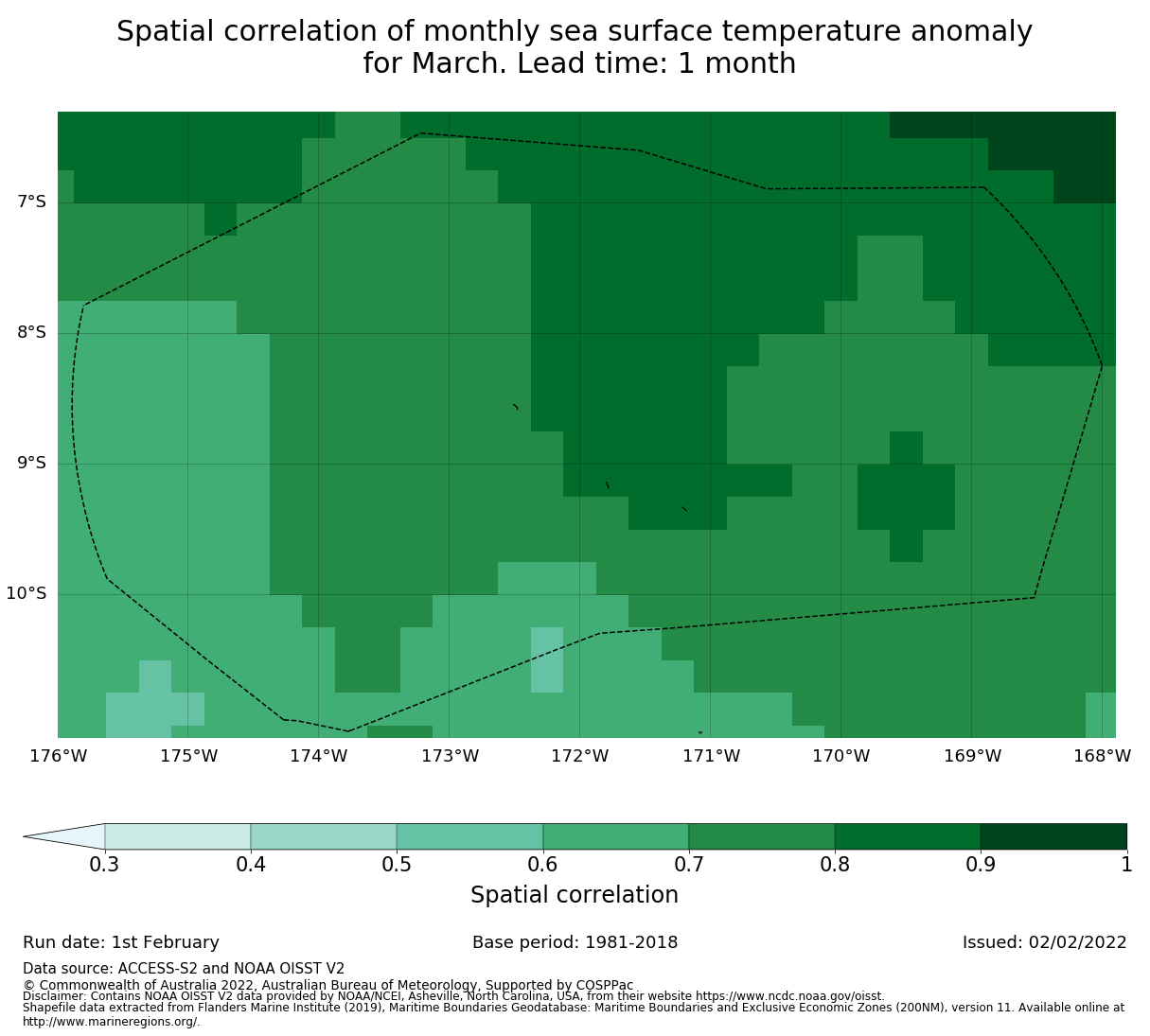 Spatial correlation of monthly sea surface temperature anomaly for March. Lead time: 1 month

7°S
8°S
9°S
10°S

176°W 175°W 174°W 173°W 172°W 171°W 170°W 169°W 168°W

0.3 0.4 0.5 0.6 0.7 0.8 0.9 1
Spatial correlation

Run date: 1st February
Base period: 1981-2018
Issued: 02/02/2022

Data source: ACCESS-S2 and NOAA OISST V2
© Commonwealth of Australia 2022, Australian Bureau of Meteorology, Supported by COSPPac
Disclaimer: Contains NOAA OISST V2 data provided by NOAA/NCEI, Asheville, North Carolina, USA, from their website https://www.ncdc.noaa.gov/oisst.
Shapefile data extracted from Flanders Marine Institute (2019), Maritime Boundaries Geodatabase: Maritime Boundaries and Exclusive Economic Zones (200NM), version 11. Available online at http://www.marineregions.org/.